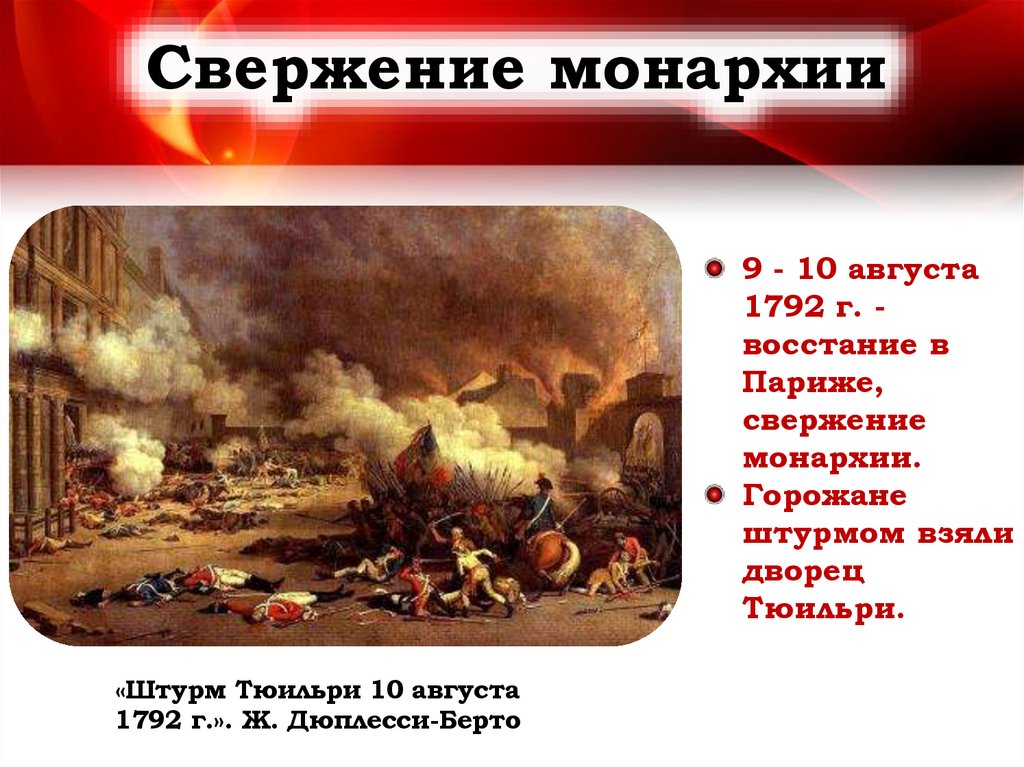 Свержение монархии

9 - 10 августа 1792 г. - восстание в Париже, свержение монархии.

Горожане штурмом взяли дворец Тюильри.

«Штурм Тюильри 10 августа 1792 г.». Ж. Дюплесси-Берто